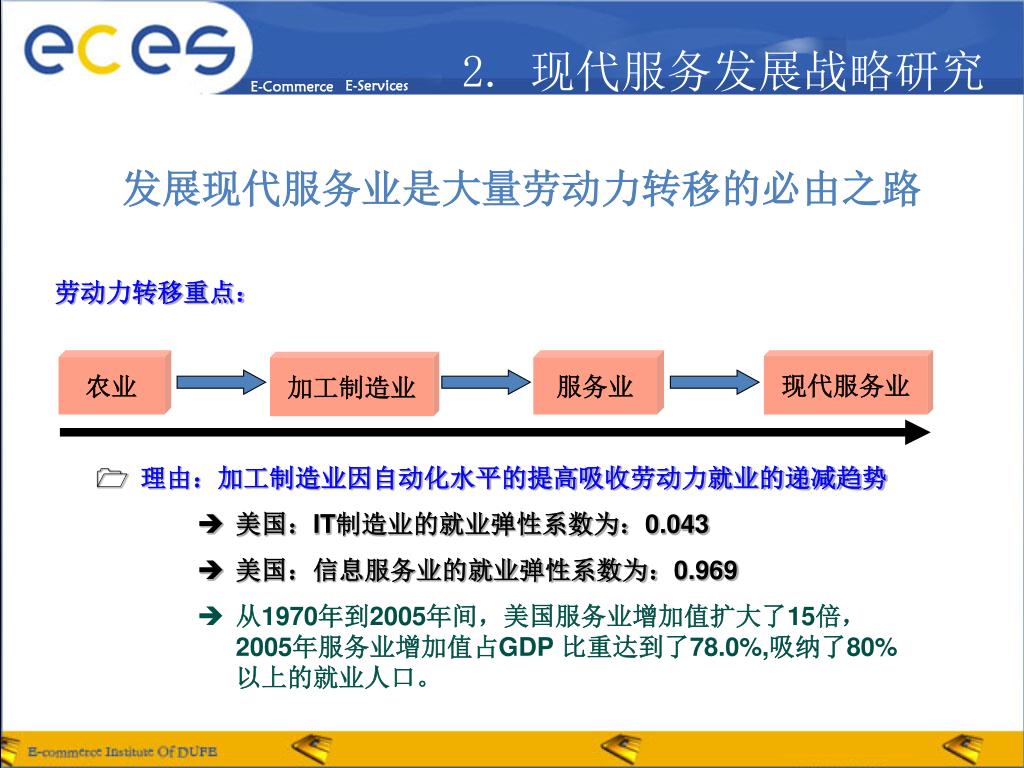 eces

E-Commerce E-Services

2. 现代服务发展战略研究

发展现代服务业是大量劳动力转移的必由之路

劳动力转移重点：

农业

加工制造业

服务业

现代服务业

理由：加工制造业因自动化水平的提高吸收劳动力就业的递减趋势

美国：IT制造业的就业弹性系数为：0.043

美国：信息服务业的就业弹性系数为：0.969

从1970年到2005年间，美国服务业增加值扩大了15倍，2005年服务业增加值占GDP 比重达到了78.0%,吸纳了80%以上的就业人口。

E-commerce Institute Of DUFE